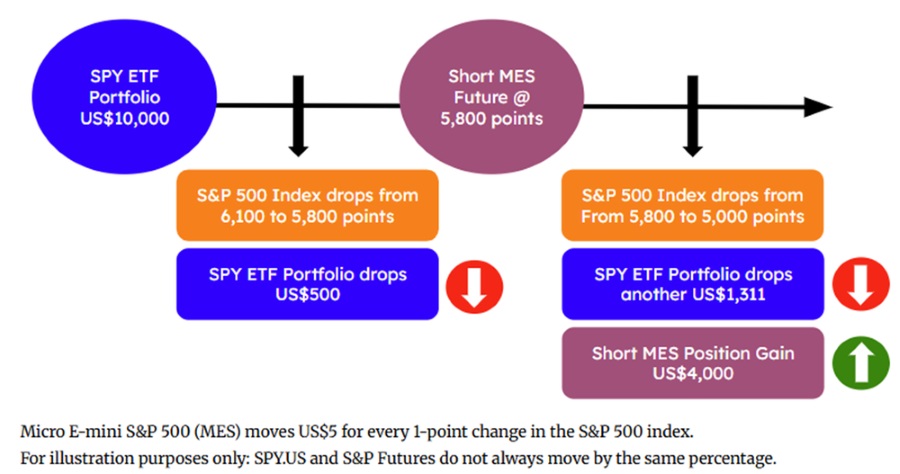 SPY ETF Portfolio US$10,000

Short MES Future @ 5,800 points

S&P 500 Index drops from 6,100 to 5,800 points

SPY ETF Portfolio drops US$500

S&P 500 Index drops from From 5,800 to 5,000 points

SPY ETF Portfolio drops another US$1,311

Short MES Position Gain US$4,000

Micro E-mini S&P 500 (MES) moves US$5 for every 1-point change in the S&P 500 index.
For illustration purposes only: SPY.US and S&P Futures do not always move by the same percentage.